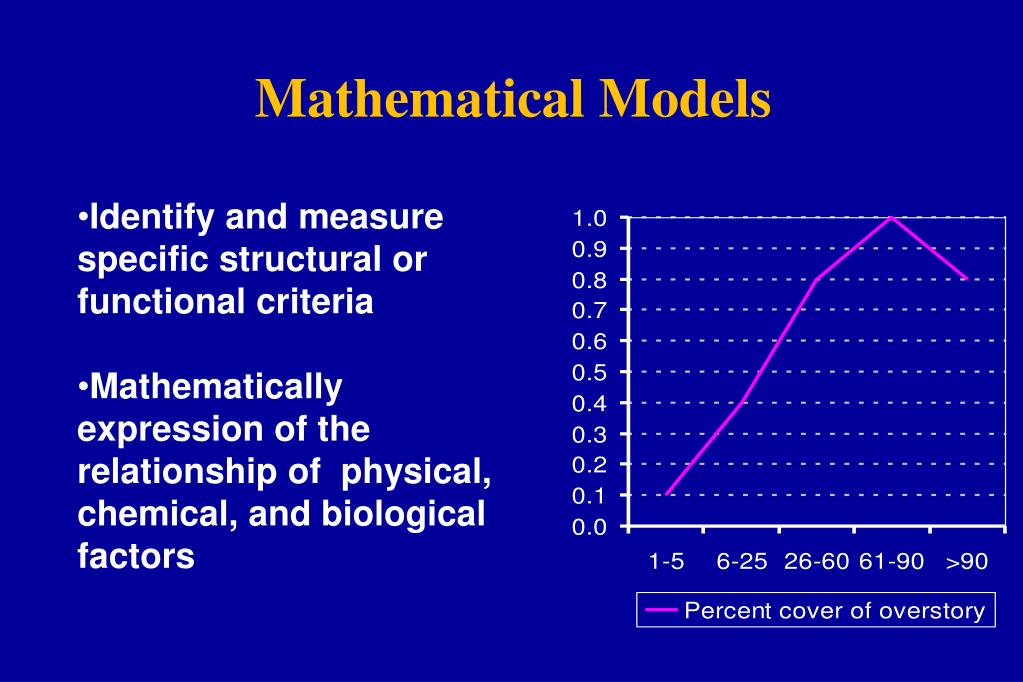 Mathematical Models

•Identify and measure specific structural or functional criteria

•Mathematically expression of the relationship of physical, chemical, and biological factors

1.0
0.9
0.8
0.7
0.6
0.5
0.4
0.3
0.2
0.1
0.0

1-5 6-25 26-60 61-90 >90

Percent cover of overstory